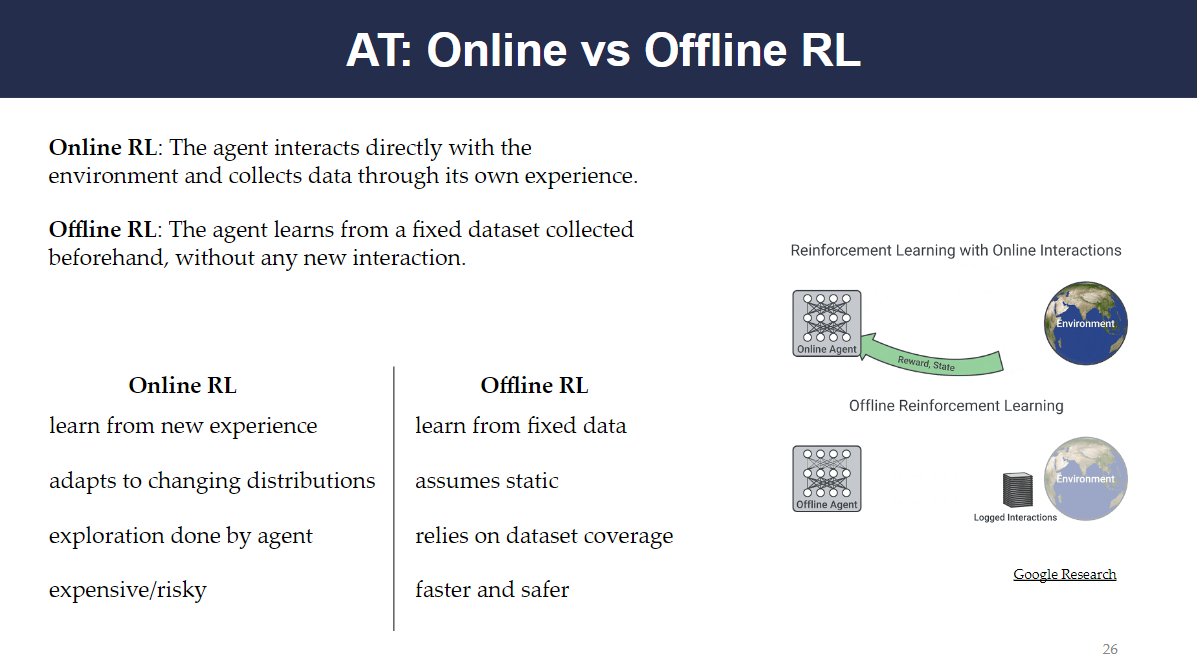 AT: Online vs Offline RL

**Online RL**: The agent interacts directly with the environment and collects data through its own experience.

**Offline RL**: The agent learns from a fixed dataset collected beforehand, without any new interaction.

| Online RL | Offline RL |
|---|---|
| learn from new experience | learn from fixed data |
| adapts to changing distributions | assumes static |
| exploration done by agent | relies on dataset coverage |
| expensive/risky | faster and safer |

Reinforcement Learning with Online Interactions

Online Agent

Reward, State

Environment

Offline Reinforcement Learning

Offline Agent

Logged Interactions

Environment

Google Research

26